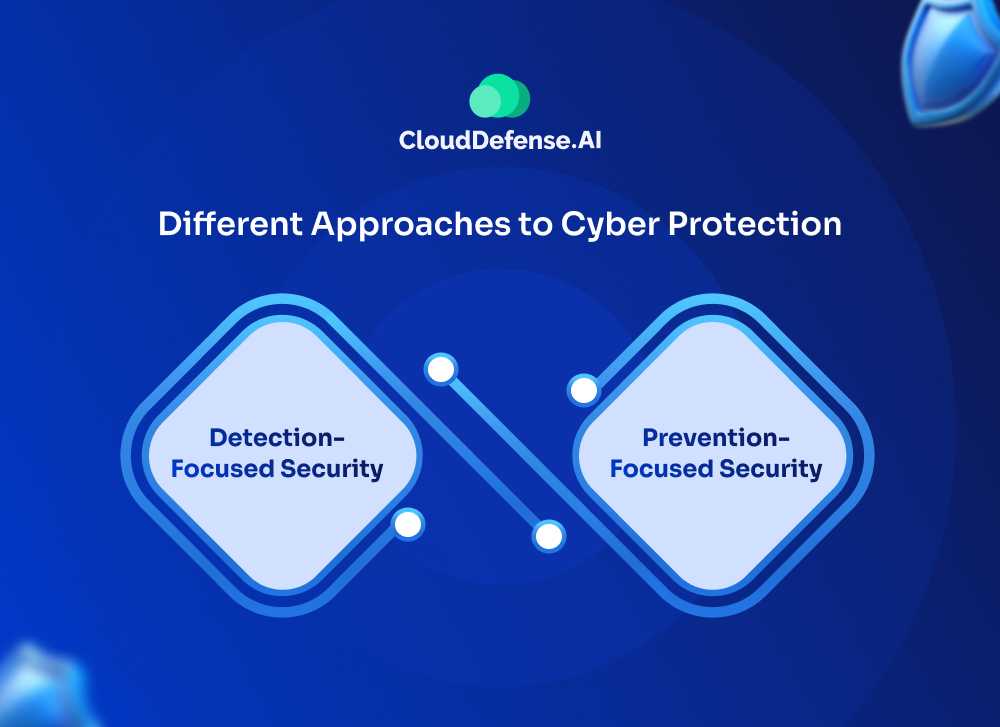 CloudDefense.AI

Different Approaches to Cyber Protection

Detection-Focused Security

Prevention-Focused Security